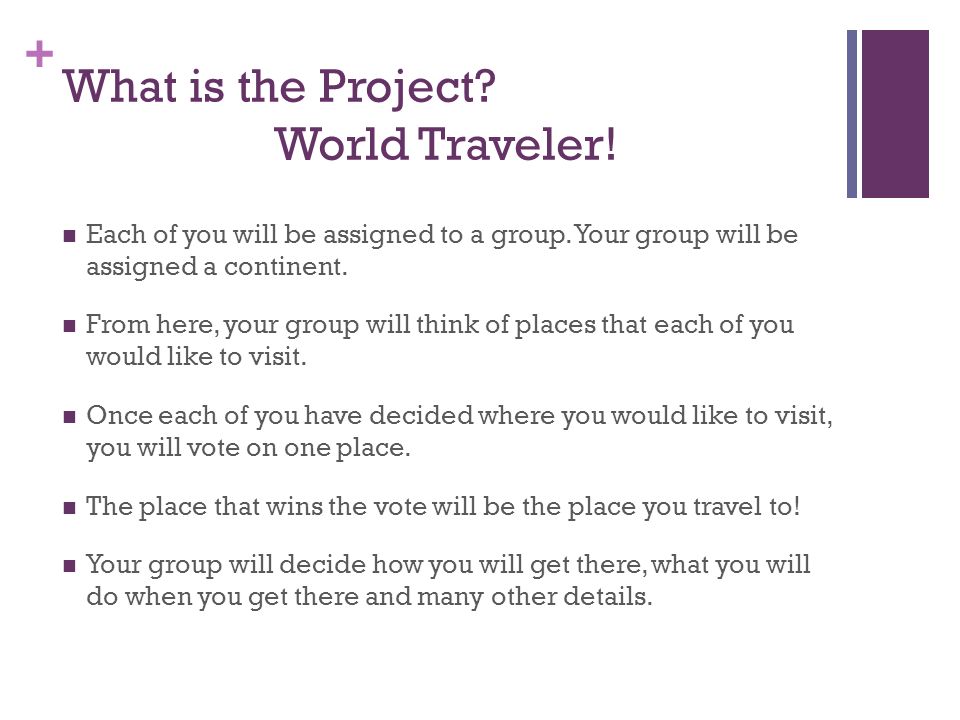 +
What is the Project?
World Traveler!

■ Each of you will be assigned to a group. Your group will be assigned a continent.

■ From here, your group will think of places that each of you would like to visit.

■ Once each of you have decided where you would like to visit, you will vote on one place.

■ The place that wins the vote will be the place you travel to!

■ Your group will decide how you will get there, what you will do when you get there and many other details.